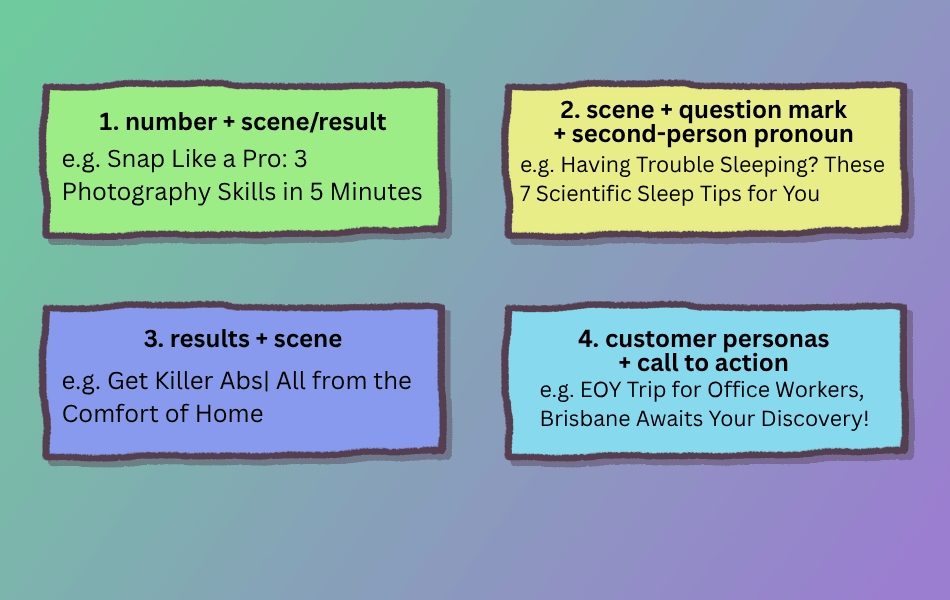 1. number + scene/result

e.g. Snap Like a Pro: 3 Photography Skills in 5 Minutes

2. scene + question mark + second-person pronoun

e.g. Having Trouble Sleeping? These 7 Scientific Sleep Tips for You

3. results + scene

e.g. Get Killer Abs| All from the Comfort of Home

4. customer personas + call to action

e.g. EOY Trip for Office Workers, Brisbane Awaits Your Discovery!